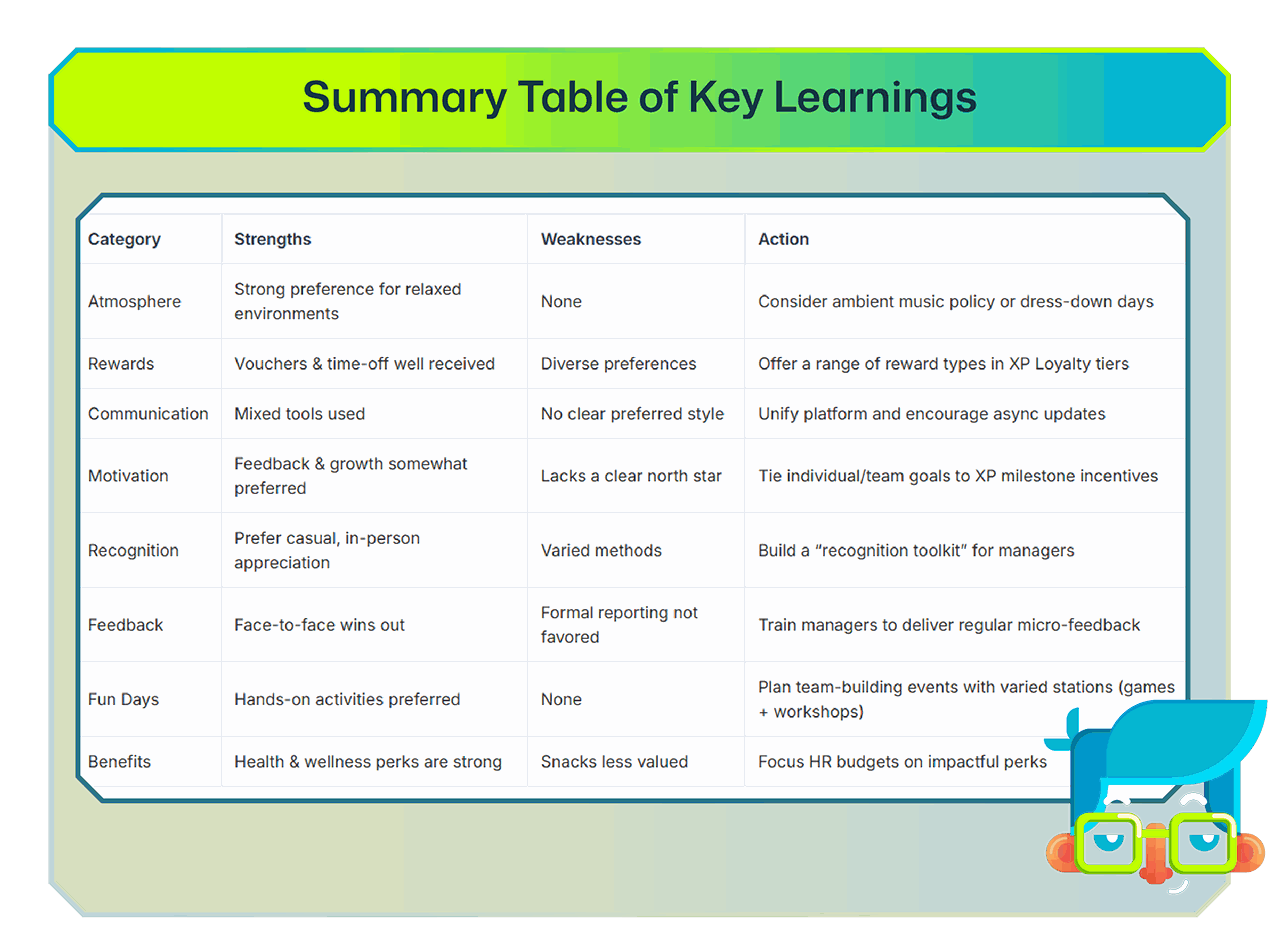 Summary Table of Key Learnings

| Category | Strengths | Weaknesses | Action |
|---|---|---|---|
| Atmosphere | Strong preference for relaxed environments | None | Consider ambient music policy or dress-down days |
| Rewards | Vouchers & time-off well received | Diverse preferences | Offer a range of reward types in XP Loyalty tiers |
| Communication | Mixed tools used | No clear preferred style | Unify platform and encourage async updates |
| Motivation | Feedback & growth somewhat preferred | Lacks a clear north star | Tie individual/team goals to XP milestone incentives |
| Recognition | Prefer casual, in-person appreciation | Varied methods | Build a “recognition toolkit” for managers |
| Feedback | Face-to-face wins out | Formal reporting not favored | Train managers to deliver regular micro-feedback |
| Fun Days | Hands-on activities preferred | None | Plan team-building events with varied stations (games + workshops) |
| Benefits | Health & wellness perks are strong | Snacks less valued | Focus HR budgets on impactful perks |